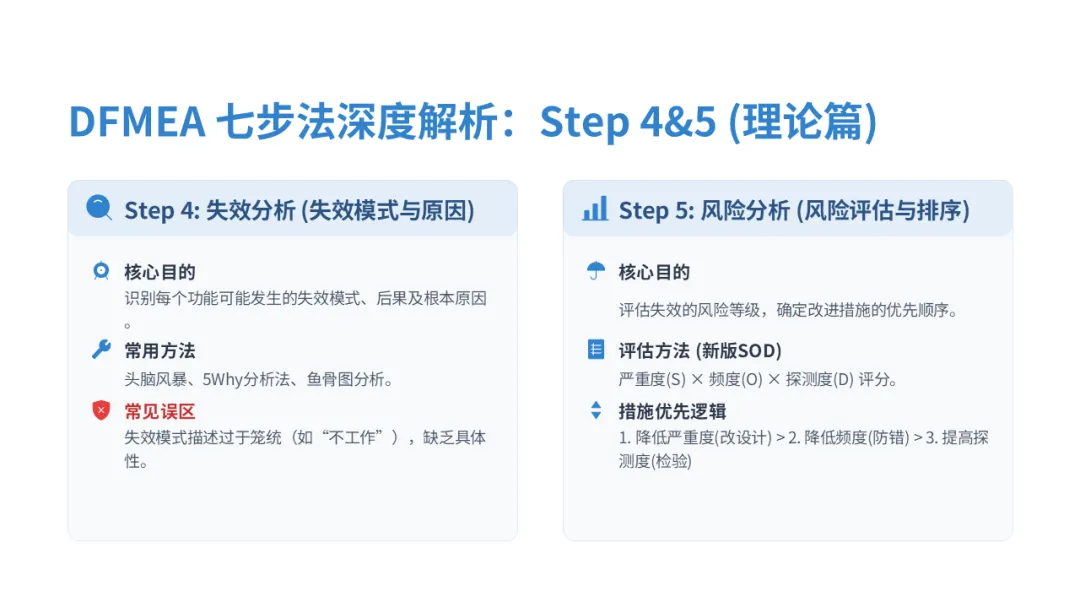 DFMEA 七步法深度解析：Step 4&5 (理论篇)

Step 4: 失效分析 (失效模式与原因)

核心目的

识别每个功能可能发生的失效模式、后果及根本原因。

常用方法

头脑风暴、5Why分析法、鱼骨图分析。

常见误区

失效模式描述过于笼统（如“不工作”），缺乏具体性。

Step 5: 风险分析 (风险评估与排序)

核心目的

评估失效的风险等级，确定改进措施的优先顺序。

评估方法 (新版SOD)

严重度(S) × 频度(O) × 探测度(D) 评分。

措施优先逻辑

1. 降低严重度(改设计) > 2. 降低频度(防错) > 3. 提高探测度(检验)